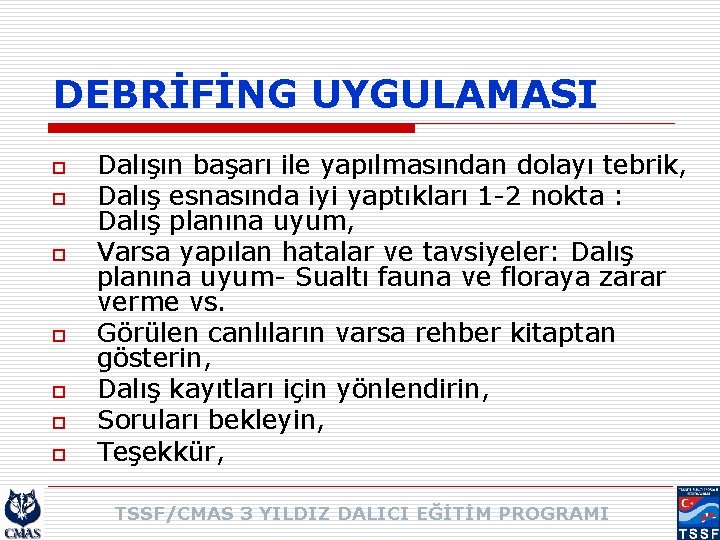 DEBRİFİNG UYGULAMASI

Dalışın başarı ile yapılmasından dolayı tebrik,

Dalış esnasında iyi yaptıkları 1-2 nokta : Dalış planına uyum,

Varsa yapılan hatalar ve tavsiyeler: Dalış planına uyum- Sualtı fauna ve floraya zarar verme vs.

Görülen canlıların varsa rehber kitaptan gösterin,

Dalış kayıtları için yönlendirin,

Soruları bekleyin,

Teşekkür,

CMAS

TSSF/CMAS 3 YILDIZ DALICI EĞİTİM PROGRAMI

TSSF